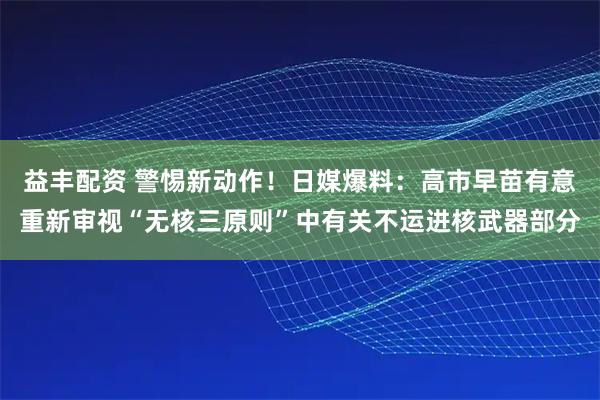 益丰配资 警惕新动作！日媒爆料：高市早苗有意重新审视“无核三原则”中有关不运进核武器部分